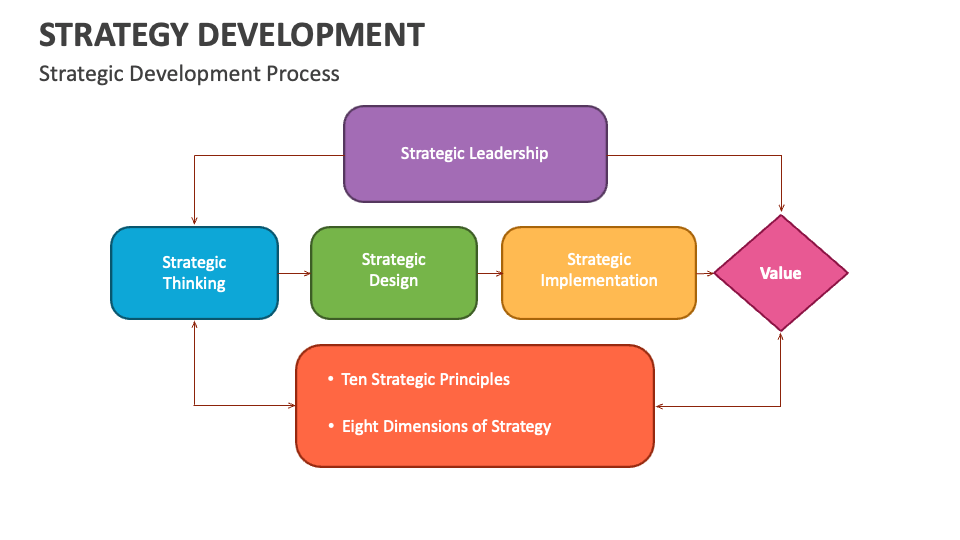 STRATEGY DEVELOPMENT

Strategic Development Process

Strategic Leadership

Strategic Thinking

Strategic Design

Strategic Implementation

Value

• Ten Strategic Principles

• Eight Dimensions of Strategy